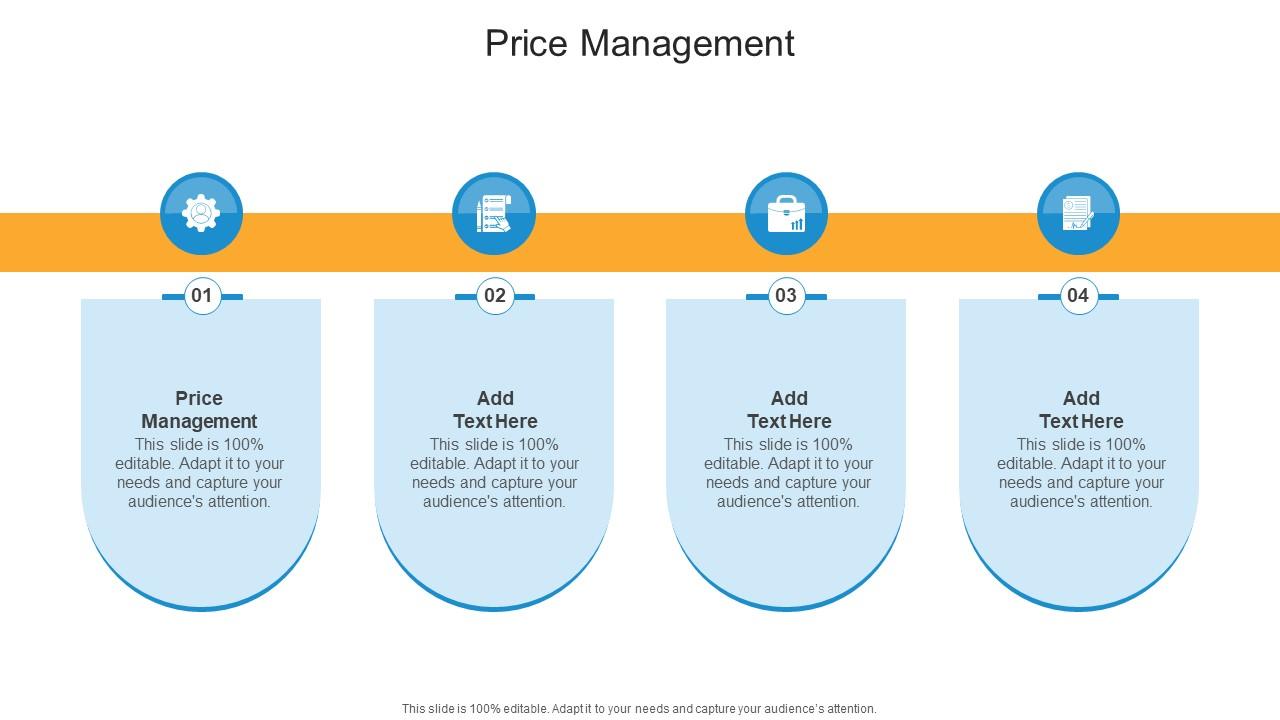 Price Management

01

Price Management

This slide is 100% editable. Adapt it to your needs and capture your audience's attention.

02

Add Text Here

This slide is 100% editable. Adapt it to your needs and capture your audience's attention.

03

Add Text Here

This slide is 100% editable. Adapt it to your needs and capture your audience's attention.

04

Add Text Here

This slide is 100% editable. Adapt it to your needs and capture your audience's attention.

This slide is 100% editable. Adapt it to your needs and capture your audience's attention.